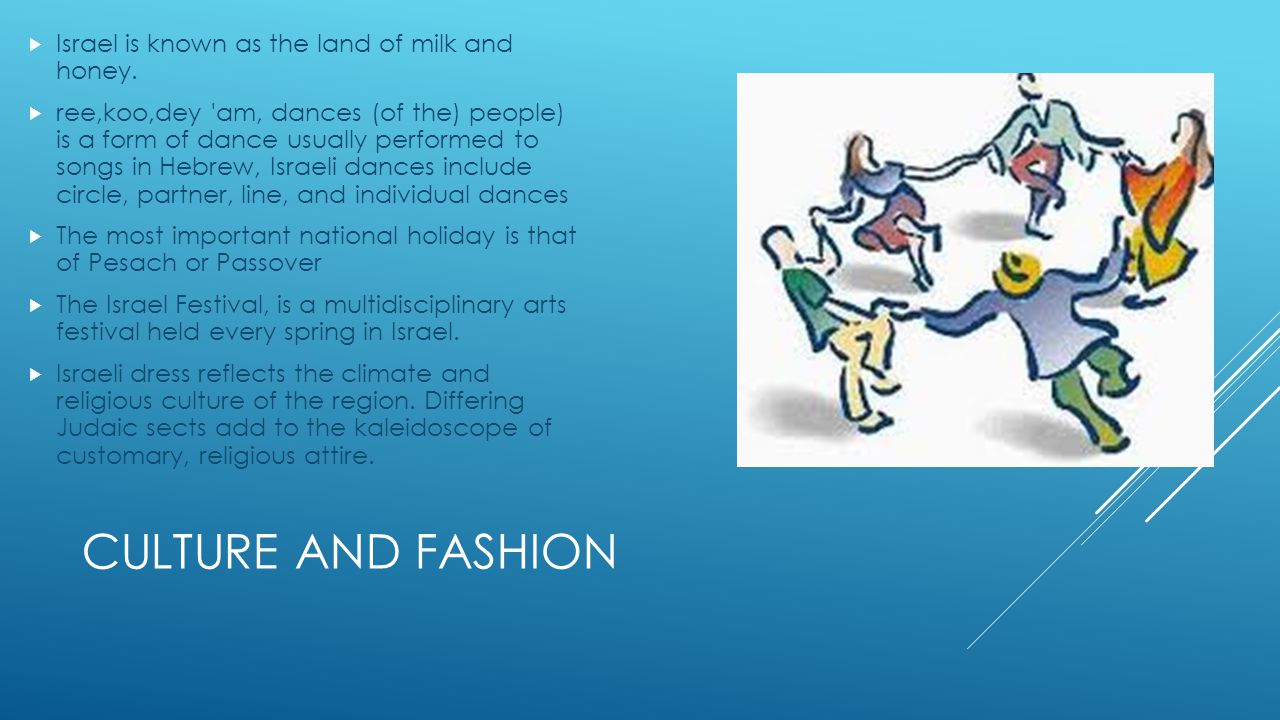 Israel is known as the land of milk and honey.

ree,koo,dey 'am, dances (of the) people) is a form of dance usually performed to songs in Hebrew, Israeli dances include circle, partner, line, and individual dances

The most important national holiday is that of Pesach or Passover

The Israel Festival, is a multidisciplinary arts festival held every spring in Israel.

Israeli dress reflects the climate and religious culture of the region. Differing Judaic sects add to the kaleidoscope of customary, religious attire.

CULTURE AND FASHION